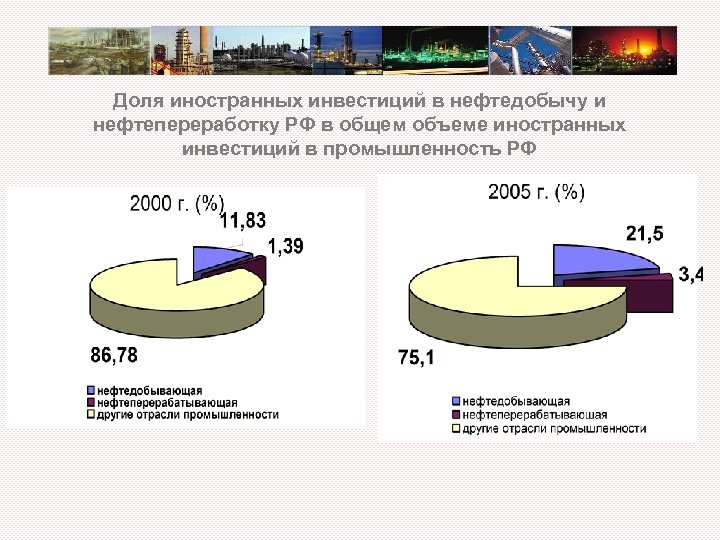 Доля иностранных инвестиций в нефтедобычу и нефтепереработку РФ в общем объеме иностранных инвестиций в промышленность РФ

2000 г. (%)

11,83

1,39

86,78

нефтедобывающая
нефтеперерабатывающая
другие отрасли промышленности

2005 г. (%)

21,5

3,4

75,1

нефтедобывающая
нефтеперерабатывающая
другие отрасли промышленности